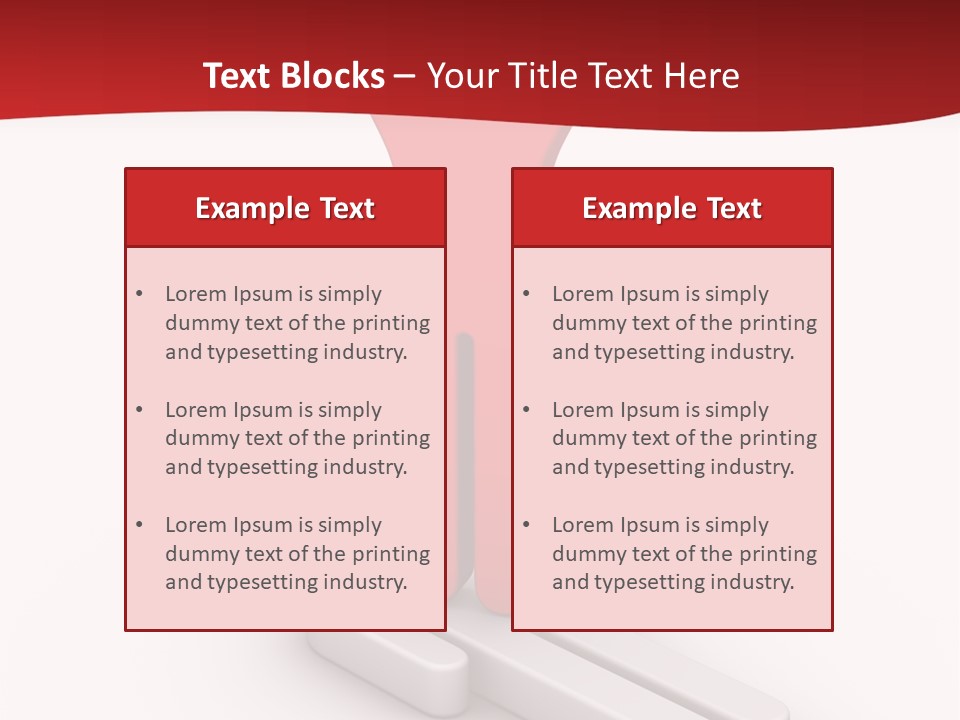 Text Blocks – Your Title Text Here

Example Text

• Lorem Ipsum is simply dummy text of the printing and typesetting industry.

• Lorem Ipsum is simply dummy text of the printing and typesetting industry.

• Lorem Ipsum is simply dummy text of the printing and typesetting industry.

Example Text

• Lorem Ipsum is simply dummy text of the printing and typesetting industry.

• Lorem Ipsum is simply dummy text of the printing and typesetting industry.

• Lorem Ipsum is simply dummy text of the printing and typesetting industry.